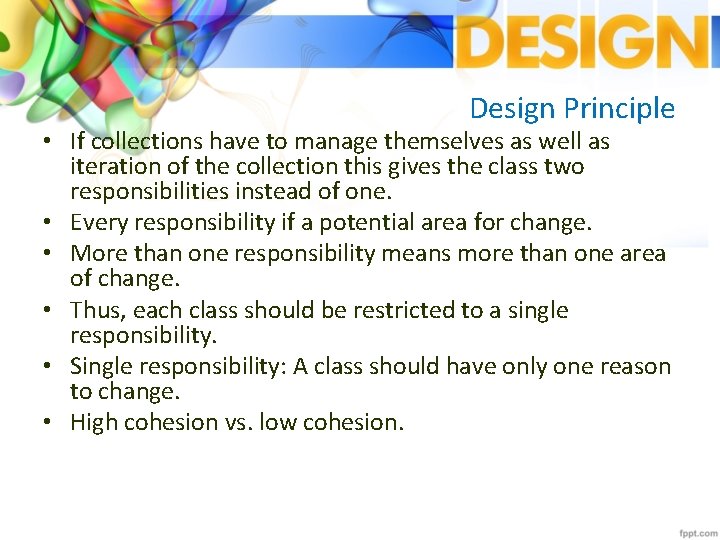 DESIGN

Design Principle

• If collections have to manage themselves as well as iteration of the collection this gives the class two responsibilities instead of one.
• Every responsibility if a potential area for change.
• More than one responsibility means more than one area of change.
• Thus, each class should be restricted to a single responsibility.
• Single responsibility: A class should have only one reason to change.
• High cohesion vs. low cohesion.

fppt.com